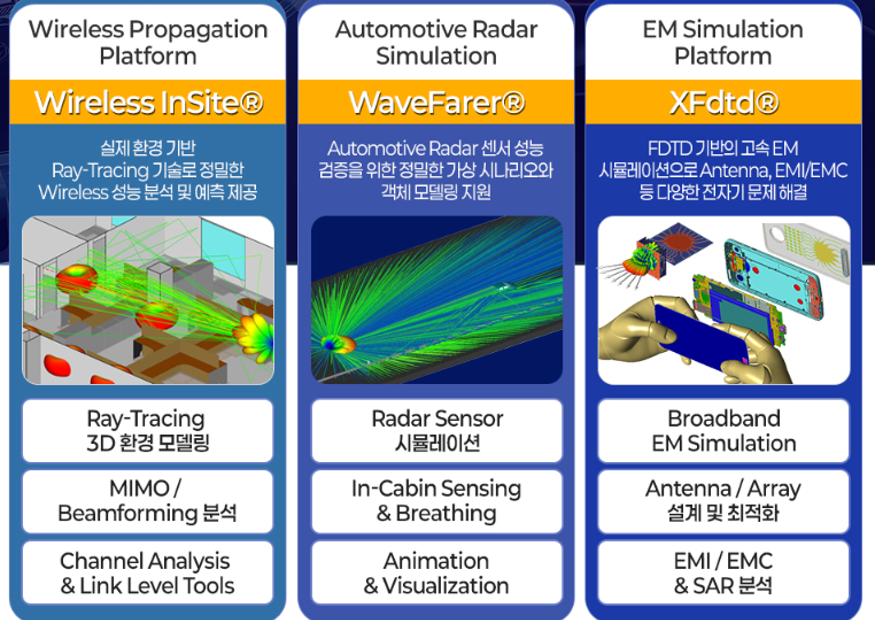 Wireless Propagation Platform

Wireless InSite®

실제 환경 기반
Ray-Tracing 기술로 정밀한
Wireless 성능 분석 및 예측 제공

Ray-Tracing
3D 환경 모델링

MIMO /
Beamforming 분석

Channel Analysis
& Link Level Tools

Automotive Radar Simulation

WaveFarer®

Automotive Radar 센서 성능
검증을 위한 정밀한 가상 시나리오와
객체 모델링 지원

Radar Sensor
시뮬레이션

In-Cabin Sensing
& Breathing

Animation
& Visualization

EM Simulation Platform

XFdtd®

FDTD 기반의 고속 EM
시뮬레이션으로 Antenna, EMI/EMC
등 다양한 전자기 문제 해결

Broadband
EM Simulation

Antenna / Array
설계 및 최적화

EMI / EMC
& SAR 분석